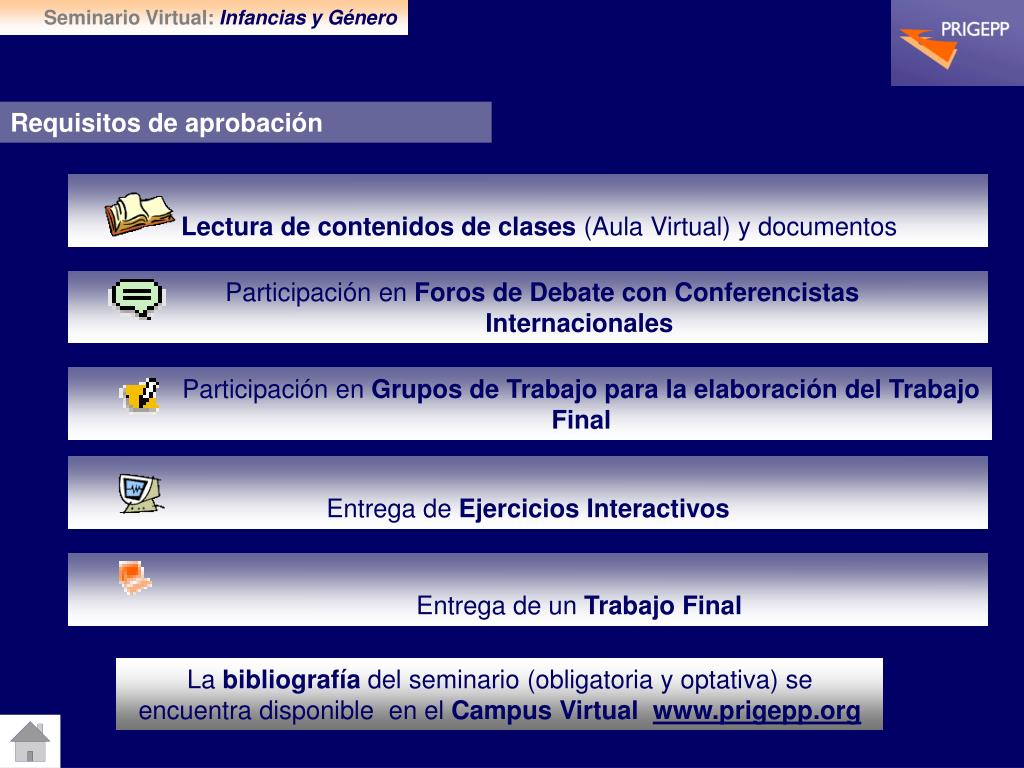 Seminario Virtual: Infancias y Género

PRIGEPP

Requisitos de aprobación

Lectura de contenidos de clases (Aula Virtual) y documentos

Participación en Foros de Debate con Conferencistas Internacionales

Participación en Grupos de Trabajo para la elaboración del Trabajo Final

Entrega de Ejercicios Interactivos

Entrega de un Trabajo Final

La bibliografía del seminario (obligatoria y optativa) se encuentra disponible en el Campus Virtual www.prigepp.org